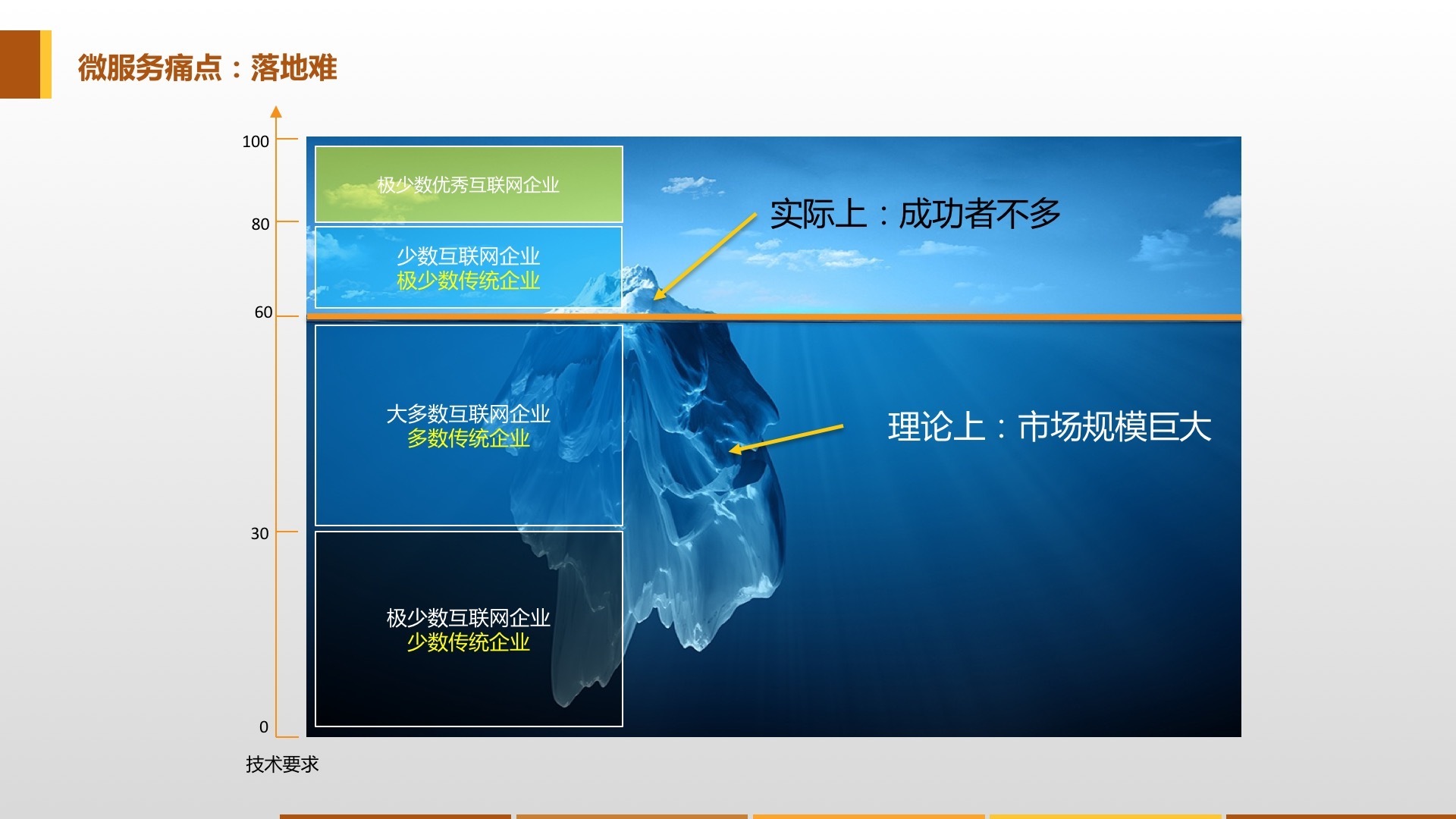 微服务痛点：落地难

100

80

60

30

0

技术要求

极少数优秀互联网企业

少数互联网企业
极少数传统企业

大多数互联网企业
多数传统企业

极少数互联网企业
少数传统企业

实际上：成功者不多

理论上：市场规模巨大